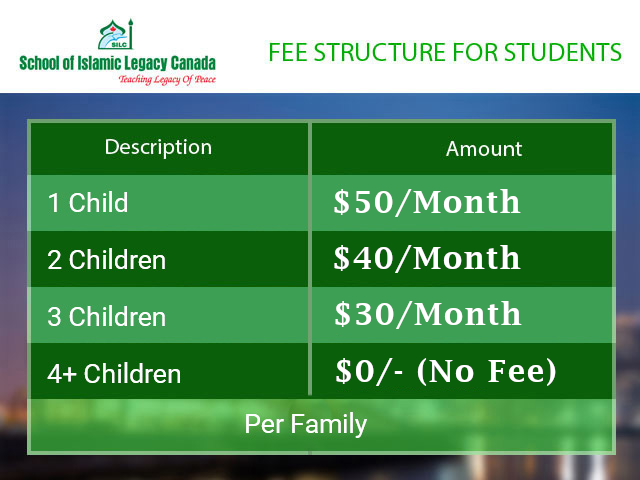 SILC
School of Islamic Legacy Canada
Teaching Legacy Of Peace

FEE STRUCTURE FOR STUDENTS

| Description | Amount |
|---|---|
| 1 Child | \$50/Month |
| 2 Children | \$40/Month |
| 3 Children | \$30/Month |
| 4+ Children | \$0/- (No Fee) |

Per Family